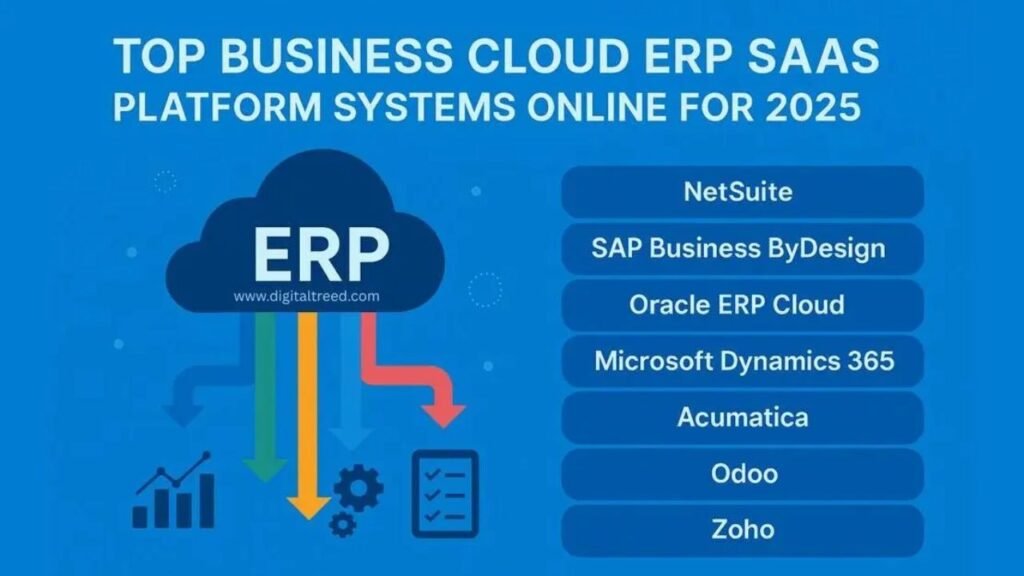 TOP BUSINESS CLOUD ERP SAAS
PLATFORM SYSTEMS ONLINE FOR 2025

ERP
www.digitaltreed.com

NetSuite
SAP Business ByDesign
Oracle ERP Cloud
Microsoft Dynamics 365
Acumatica
Odoo
Zoho